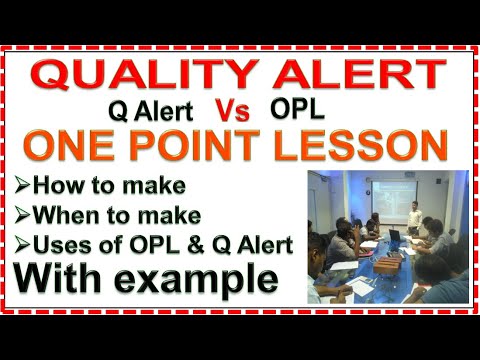 QUALITY ALERT
Q Alert Vs OPL
ONE POINT LESSON

➢How to make
➢When to make
➢Uses of OPL & Q Alert
With example